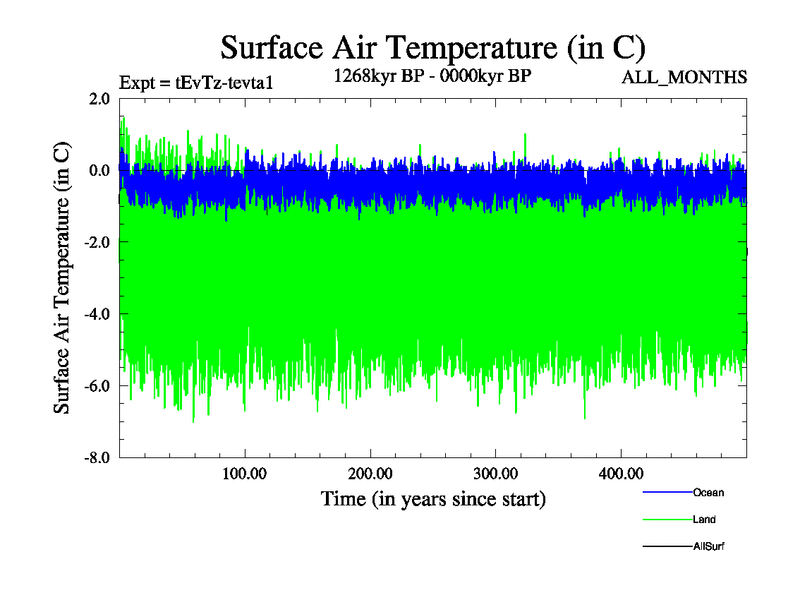 Surface Air Temperature (in C)

Expt = tEvTz-tevta1

1268kyr BP - 0000kyr BP

ALL_MONTHS

Surface Air Temperature (in C)

2.0
0.0
-2.0
-4.0
-6.0
-8.0

100.00
200.00
300.00
400.00

Time (in years since start)

Ocean
Land
AllSurf